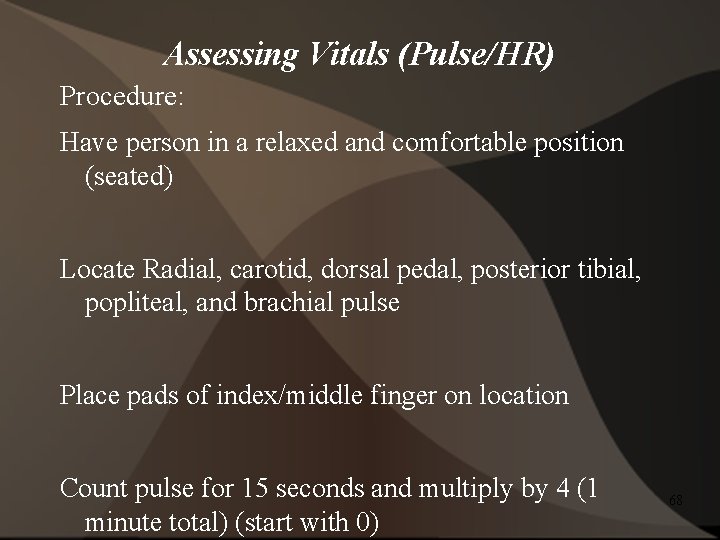 Assessing Vitals (Pulse/HR)

Procedure:

Have person in a relaxed and comfortable position (seated)

Locate Radial, carotid, dorsal pedal, posterior tibial, popliteal, and brachial pulse

Place pads of index/middle finger on location

Count pulse for 15 seconds and multiply by 4 (1 minute total) (start with 0)

68